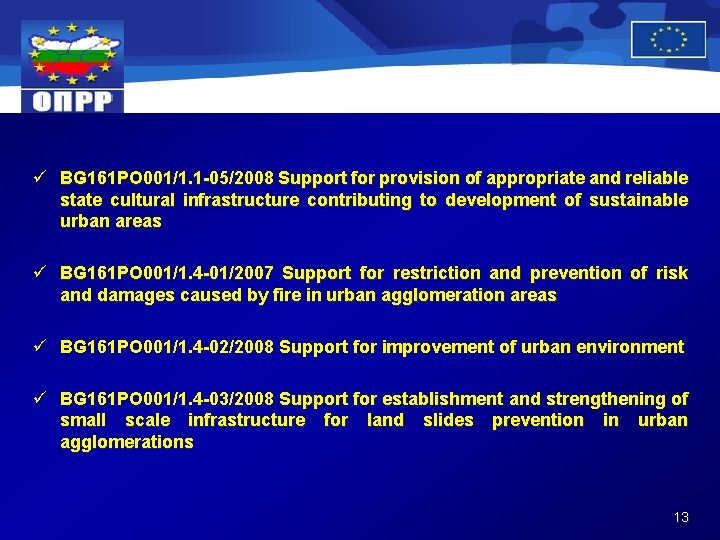 ОПРР

✓ BG161PO001/1.1-05/2008 Support for provision of appropriate and reliable state cultural infrastructure contributing to development of sustainable urban areas

✓ BG161PO001/1.4-01/2007 Support for restriction and prevention of risk and damages caused by fire in urban agglomeration areas

✓ BG161PO001/1.4-02/2008 Support for improvement of urban environment

✓ BG161PO001/1.4-03/2008 Support for establishment and strengthening of small scale infrastructure for land slides prevention in urban agglomerations

13